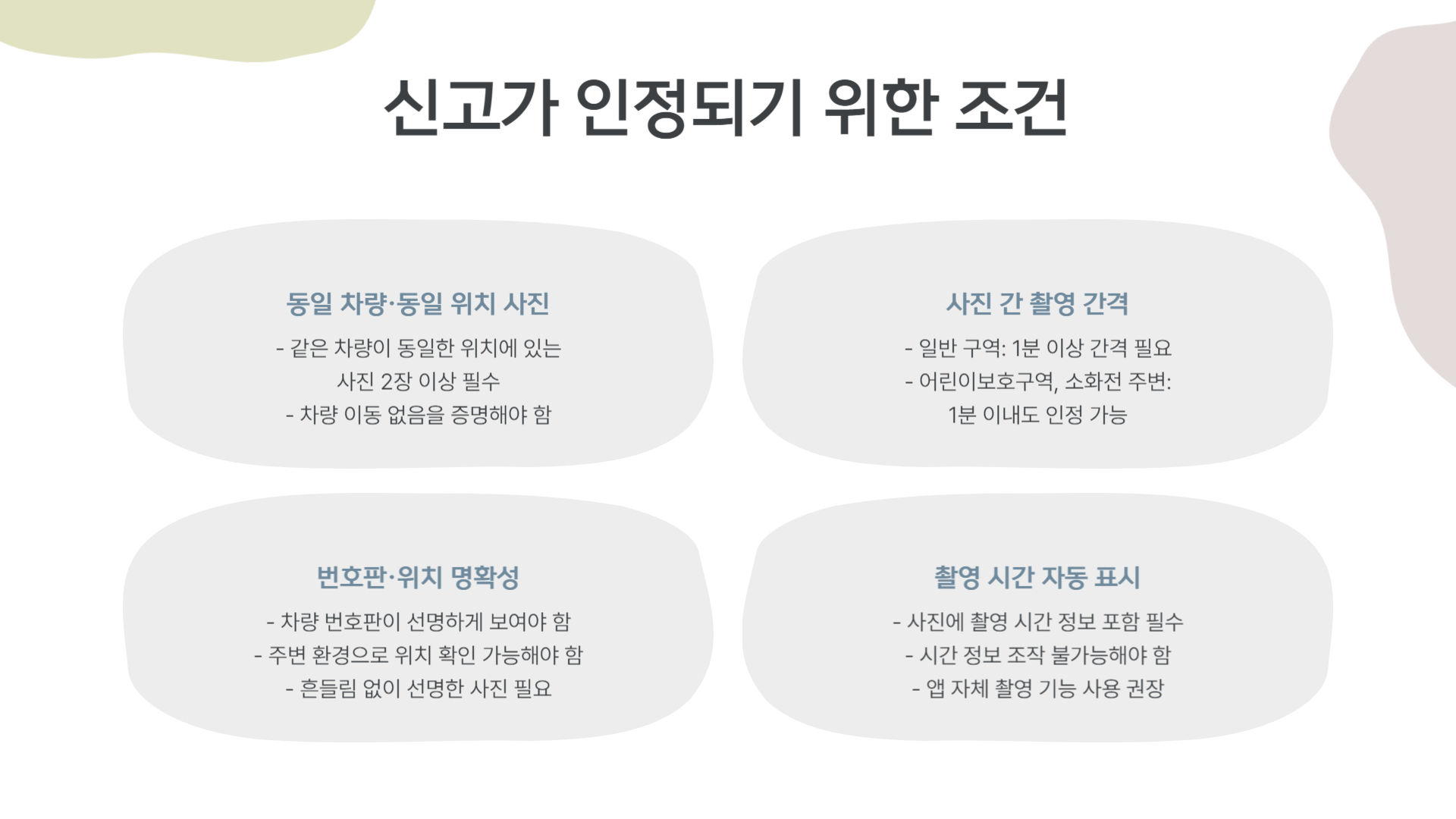 신고가 인정되기 위한 조건

동일 차량·동일 위치 사진

- 같은 차량이 동일한 위치에 있는 사진 2장 이상 필수
- 차량 이동 없음을 증명해야 함

사진 간 촬영 간격

- 일반 구역: 1분 이상 간격 필요
- 어린이보호구역, 소화전 주변: 1분 이내도 인정 가능

번호판·위치 명확성

- 차량 번호판이 선명하게 보여야 함
- 주변 환경으로 위치 확인 가능해야 함
- 흔들림 없이 선명한 사진 필요

촬영 시간 자동 표시

- 사진에 촬영 시간 정보 포함 필수
- 시간 정보 조작 불가능해야 함
- 앱 자체 촬영 기능 사용 권장